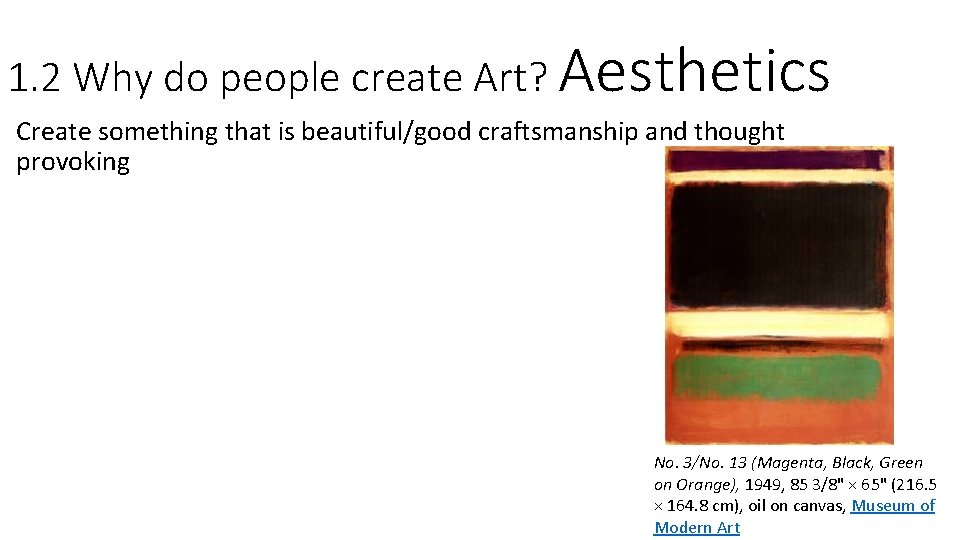 1.2 Why do people create Art? Aesthetics

Create something that is beautiful/good craftsmanship and thought provoking

No. 3/No. 13 (Magenta, Black, Green on Orange), 1949, 85 3/8" × 65" (216.5 × 164.8 cm), oil on canvas, Museum of Modern Art